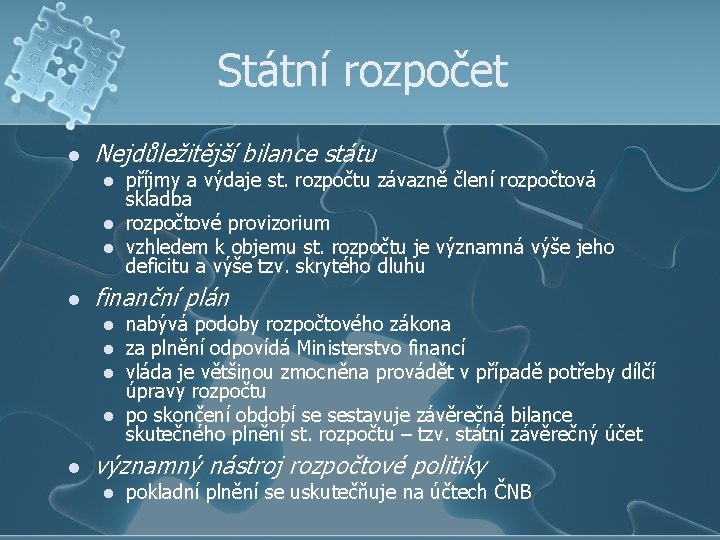 Státní rozpočet

- Nejdůležitější bilance státu
  - příjmy a výdaje st. rozpočtu závazně člení rozpočtová skladba
  - rozpočtové provizorium
  - vzhledem k objemu st. rozpočtu je významná výše jeho deficitu a výše tzv. skrytého dluhu
- finanční plán
  - nabývá podoby rozpočtového zákona
  - za plnění odpovídá Ministerstvo financí
  - vláda je většinou zmocněna provádět v případě potřeby dílčí úpravy rozpočtu
  - po skončení období se sestavuje závěrečná bilance skutečného plnění st. rozpočtu – tzv. státní závěrečný účet
- významný nástroj rozpočtové politiky
  - pokladní plnění se uskutečňuje na účtech ČNB